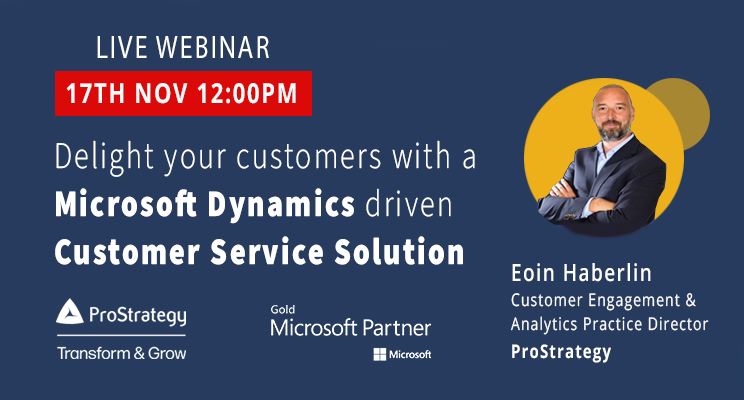 LIVE WEBINAR

17TH NOV 12:00PM

Delight your customers with a Microsoft Dynamics driven Customer Service Solution

ProStrategy
Transform & Grow

Gold
Microsoft Partner
Microsoft

Eoin Haberlin
Customer Engagement & Analytics Practice Director
ProStrategy